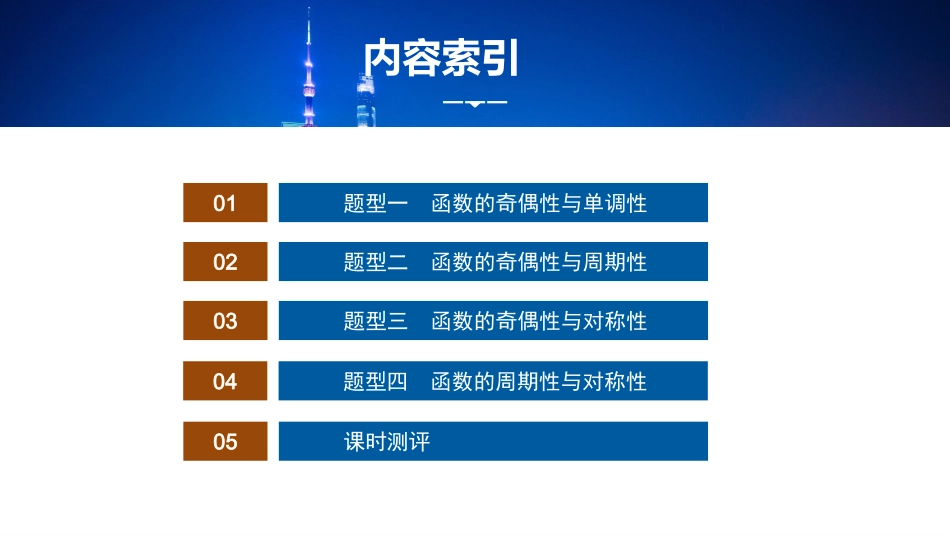 内容索引

01 题型一 函数的奇偶性与单调性

02 题型二 函数的奇偶性与周期性

03 题型三 函数的奇偶性与对称性

04 题型四 函数的周期性与对称性

05 课时测评